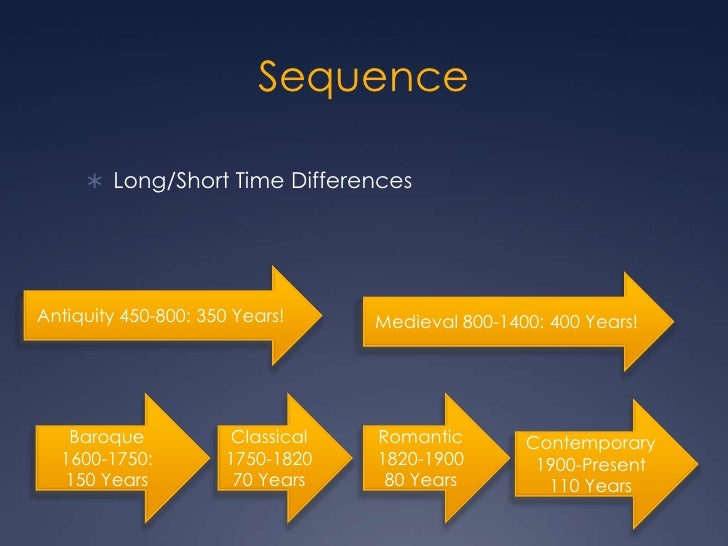 Sequence

∗ Long/Short Time Differences

Antiquity 450-800: 350 Years!

Medieval 800-1400: 400 Years!

Baroque 1600-1750: 150 Years

Classical 1750-1820 70 Years

Romantic 1820-1900 80 Years

Contemporary 1900-Present 110 Years